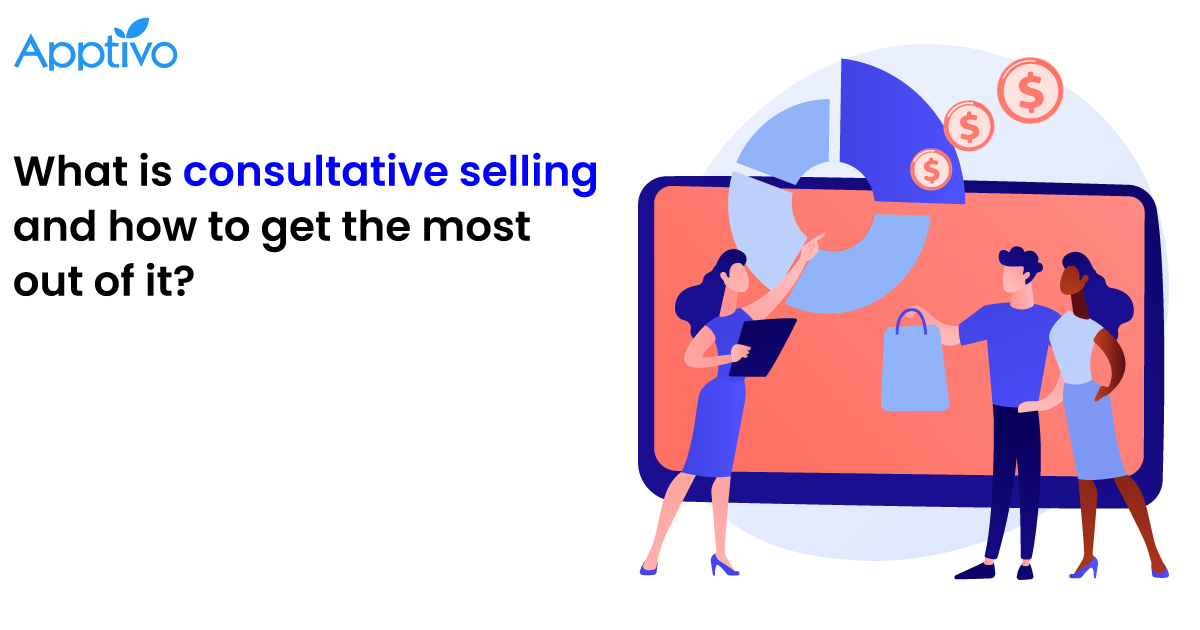 Apptivo

What is consultative selling and how to get the most out of it?

$

$

$